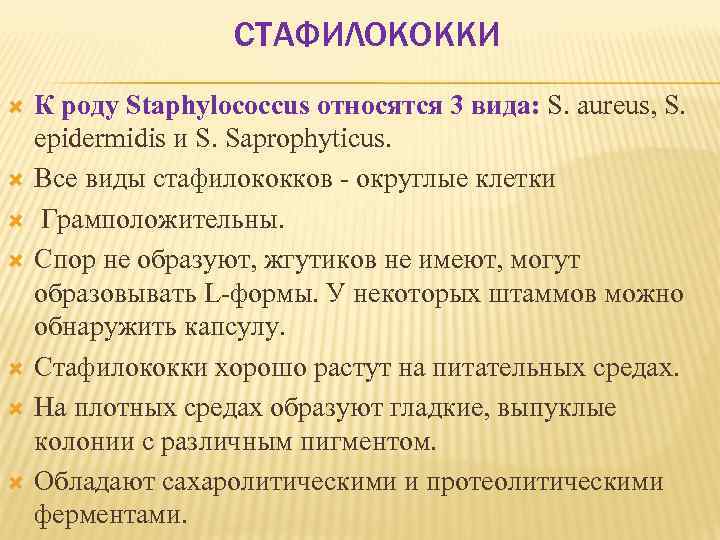 СТАФИЛОКОККИ

К роду Staphylococcus относятся 3 вида: S. aureus, S. epidermidis и S. Saprophyticus.

Все виды стафилококков - округлые клетки

Грамположительны.

Спор не образуют, жгутиков не имеют, могут образовывать L-формы. У некоторых штаммов можно обнаружить капсулу.

Стафилококки хорошо растут на питательных средах.

На плотных средах образуют гладкие, выпуклые колонии с различным пигментом.

Обладают сахаролитическими и протеолитическими ферментами.